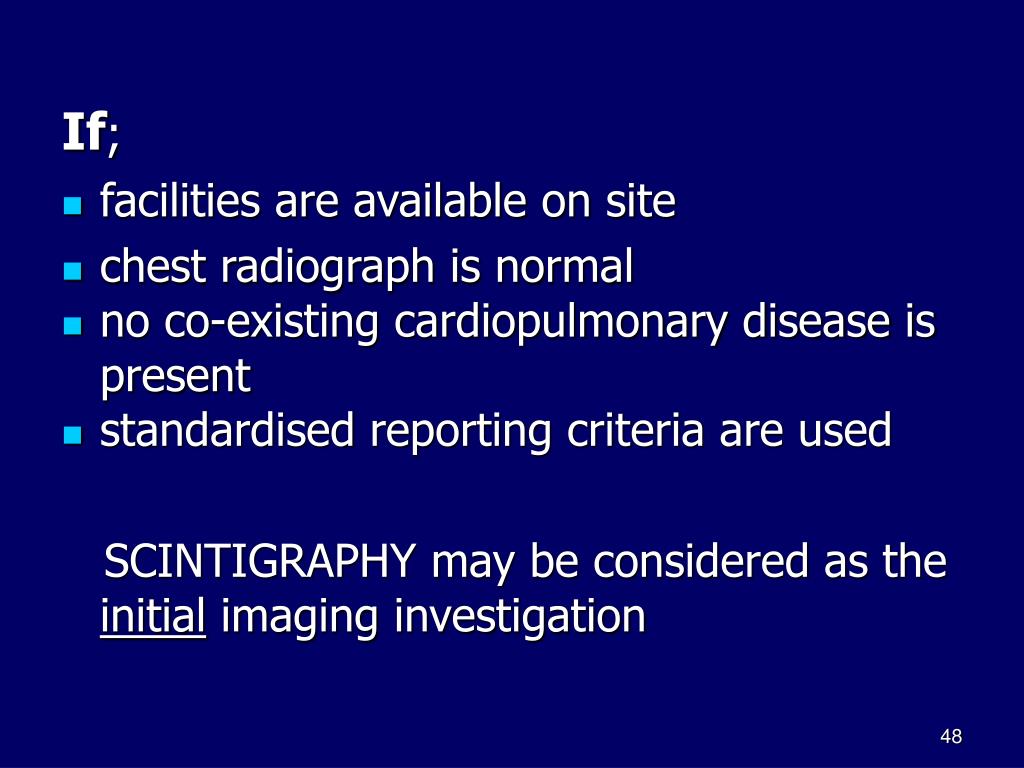 If;

- facilities are available on site
- chest radiograph is normal
- no co-existing cardiopulmonary disease is present
- standardised reporting criteria are used

SCINTIGRAPHY may be considered as the initial imaging investigation

48